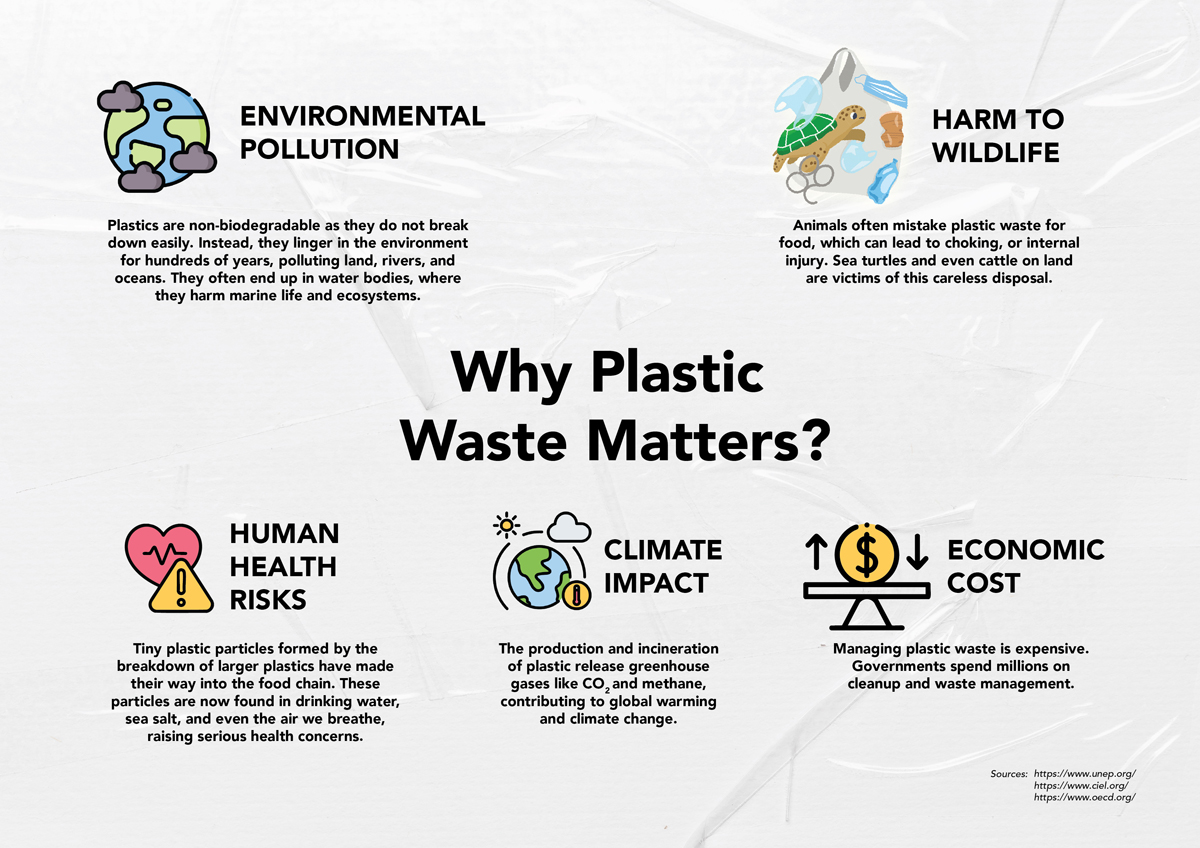 ENVIRONMENTAL POLLUTION

Plastics are non-biodegradable as they do not break down easily. Instead, they linger in the environment for hundreds of years, polluting land, rivers, and oceans. They often end up in water bodies, where they harm marine life and ecosystems.

HARM TO WILDLIFE

Animals often mistake plastic waste for food, which can lead to choking, or internal injury. Sea turtles and even cattle on land are victims of this careless disposal.

Why Plastic Waste Matters?

HUMAN HEALTH RISKS

Tiny plastic particles formed by the breakdown of larger plastics have made their way into the food chain. These particles are now found in drinking water, sea salt, and even the air we breathe, raising serious health concerns.

CLIMATE IMPACT

The production and incineration of plastic release greenhouse gases like $CO_2$ and methane, contributing to global warming and climate change.

ECONOMIC COST

Managing plastic waste is expensive. Governments spend millions on cleanup and waste management.

Sources: https://www.unep.org/
https://www.ciel.org/
https://www.oecd.org/